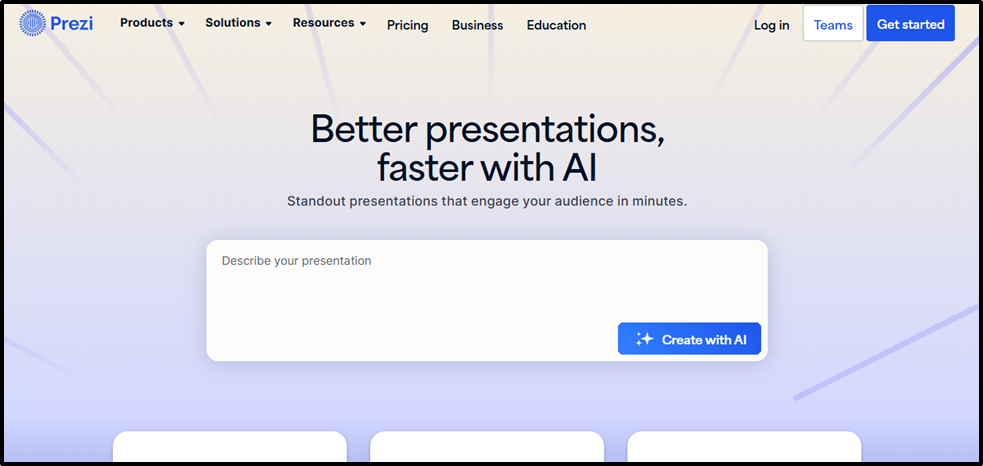 Prezi
Products
Solutions
Resources
Pricing
Business
Education
Log in
Teams
Get started

Better presentations, faster with AI

Standout presentations that engage your audience in minutes.

Describe your presentation

Create with AI